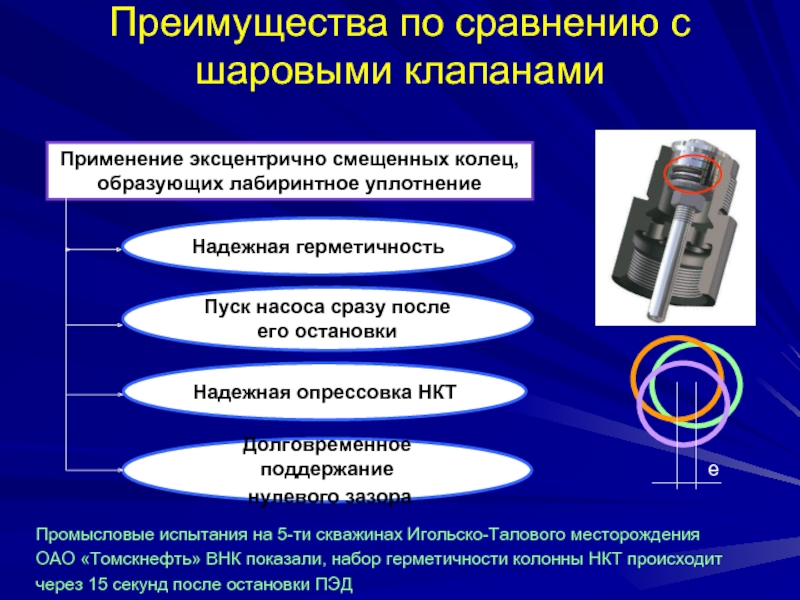 Преимущества по сравнению с шаровыми клапанами

Применение эксцентрично смещенных колец, образующих лабиринтное уплотнение

Надежная герметичность

Пуск насоса сразу после его остановки

Надежная опрессовка НКТ

Долговременное поддержание нулевого зазора

e

Промысловые испытания на 5-ти скважинах Игольско-Талового месторождения ОАО «Томскнефть» ВНК показали, набор герметичности колонны НКТ происходит через 15 секунд после остановки ПЭД